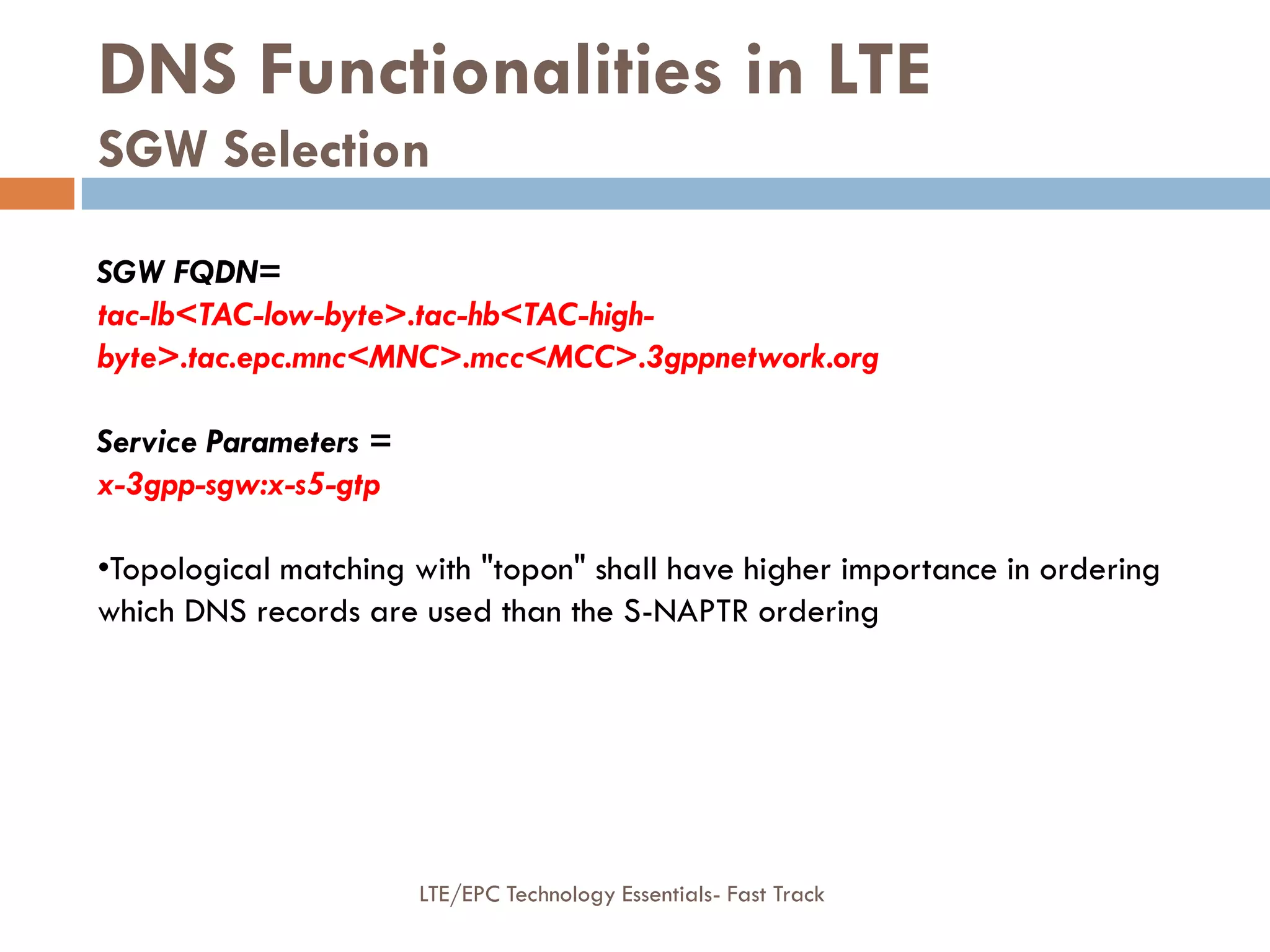 DNS Functionalities in LTE
SGW Selection

SGW FQDN=
tac-lb<TAC-low-byte>.tac-hb<TAC-high-byte>.tac.epc.mnc<MNC>.mcc<MCC>.3gppnetwork.org

Service Parameters =
x-3gpp-sgw:x-s5-gtp

•Topological matching with "topon" shall have higher importance in ordering which DNS records are used than the S-NAPTR ordering

LTE/EPC Technology Essentials- Fast Track